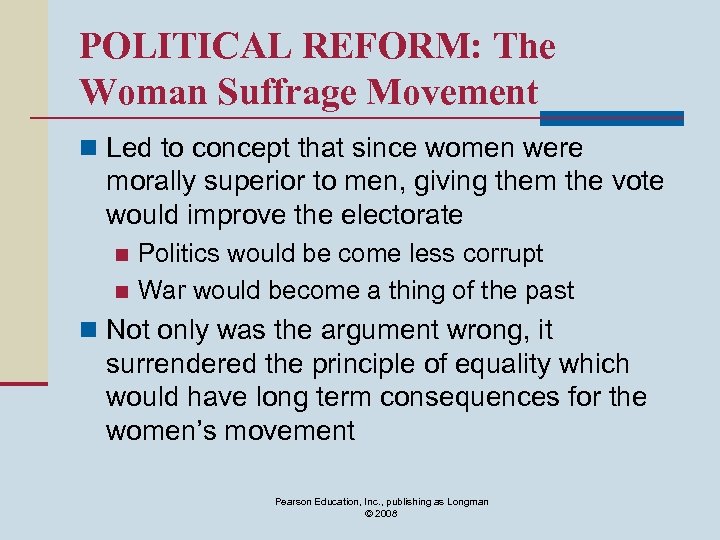 POLITICAL REFORM: The Woman Suffrage Movement

Led to concept that since women were morally superior to men, giving them the vote would improve the electorate

Politics would be come less corrupt

War would become a thing of the past

Not only was the argument wrong, it surrendered the principle of equality which would have long term consequences for the women's movement

Pearson Education, Inc., publishing as Longman
© 2008